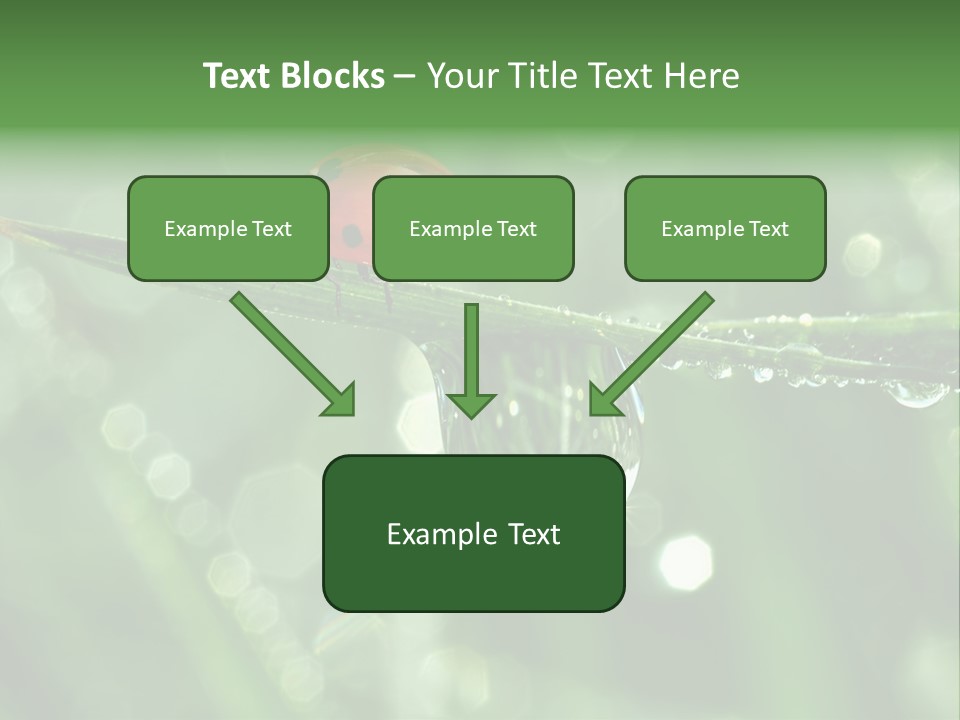 Text Blocks – Your Title Text Here

Example Text

Example Text

Example Text

Example Text